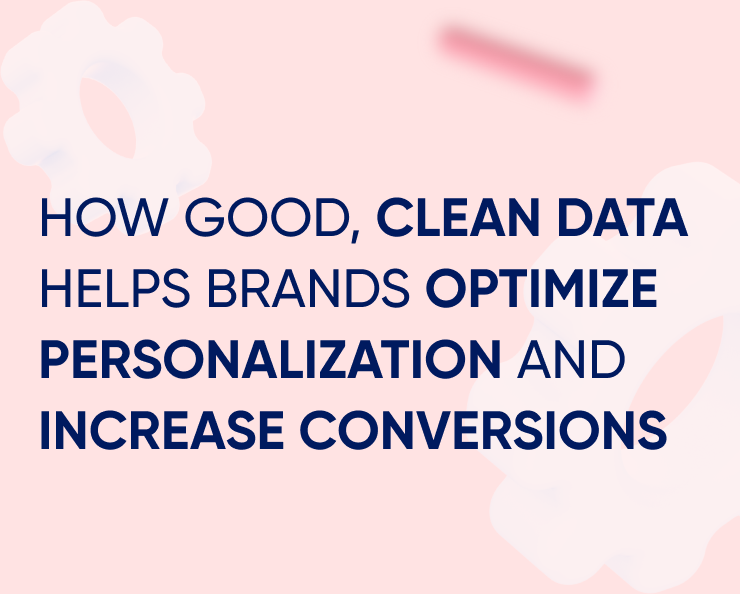 HOW GOOD, CLEAN DATA HELPS BRANDS OPTIMIZE PERSONALIZATION AND INCREASE CONVERSIONS